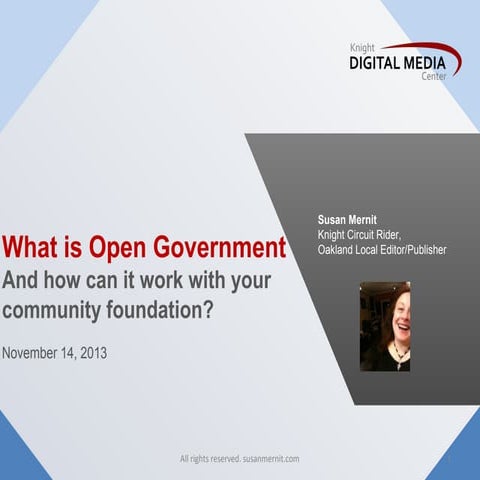 Knight
DIGITAL MEDIA
Center

What is Open Government
And how can it work with your community foundation?

November 14, 2013

Susan Mernit
Knight Circuit Rider,
Oakland Local Editor/Publisher

All rights reserved. susanmernit.com

1